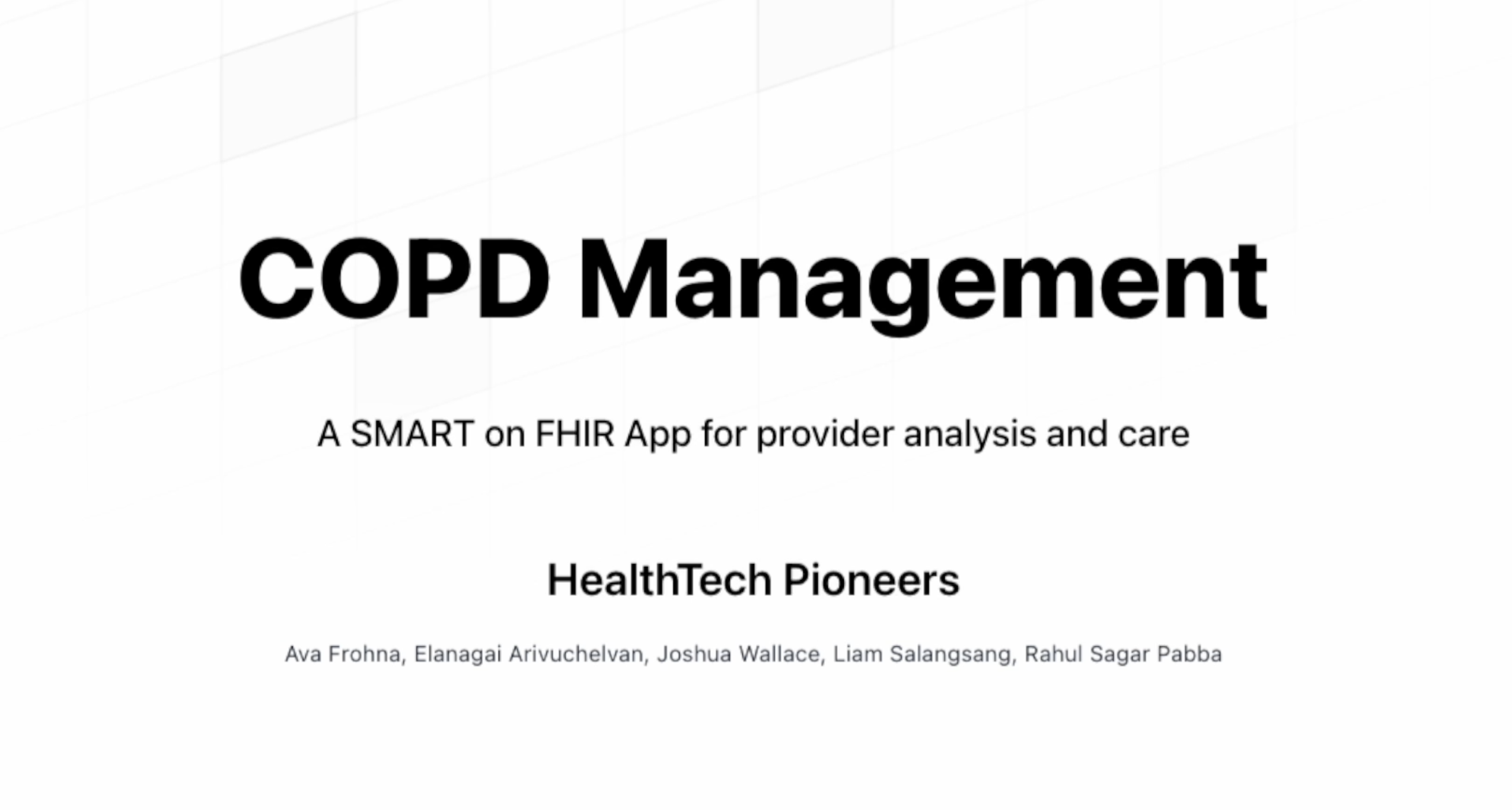 COPD Management

A SMART on FHIR App for provider analysis and care

HealthTech Pioneers

Ava Frohna, Elanagai Arivuchelvan, Joshua Wallace, Liam Salangsang, Rahul Sagar Pabba